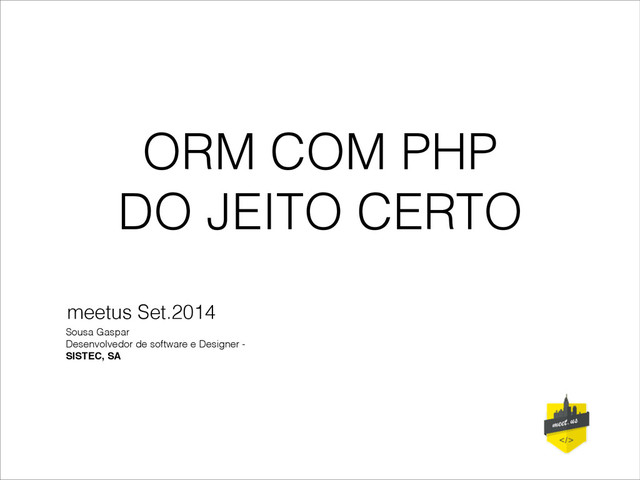 ORM COM PHP
DO JEITO CERTO

meetus Set.2014

Sousa Gaspar
Desenvolvedor de software e Designer -
**SISTEC, SA**

meet.us
</>